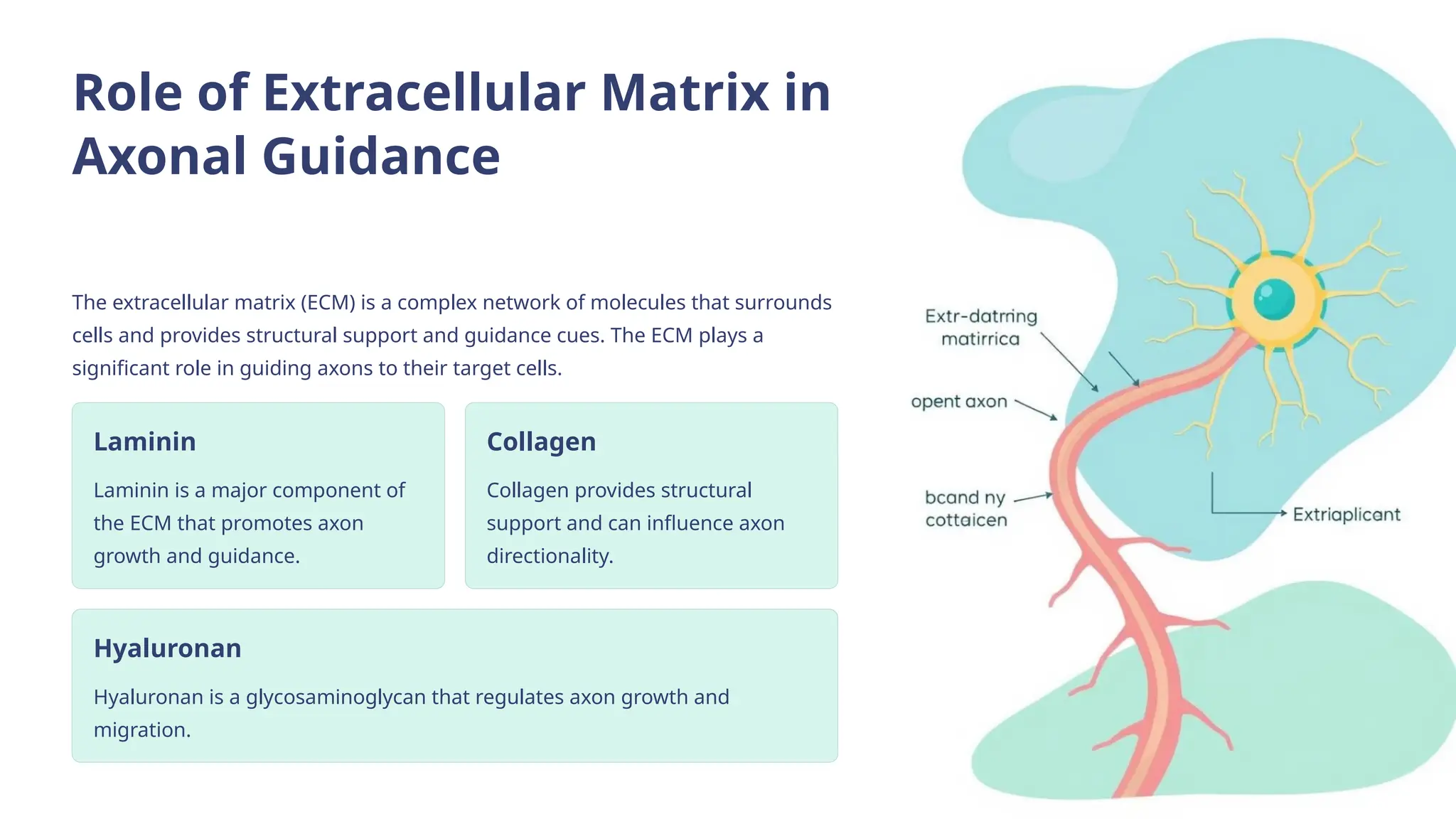 Role of Extracellular Matrix in Axonal Guidance

The extracellular matrix (ECM) is a complex network of molecules that surrounds cells and provides structural support and guidance cues. The ECM plays a significant role in guiding axons to their target cells.

Laminin

Laminin is a major component of the ECM that promotes axon growth and guidance.

Collagen

Collagen provides structural support and can influence axon directionality.

Hyaluronan

Hyaluronan is a glycosaminoglycan that regulates axon growth and migration.

Extr-datrring matirrica

opent axon

bcand ny cottaicen

Extriaplicant